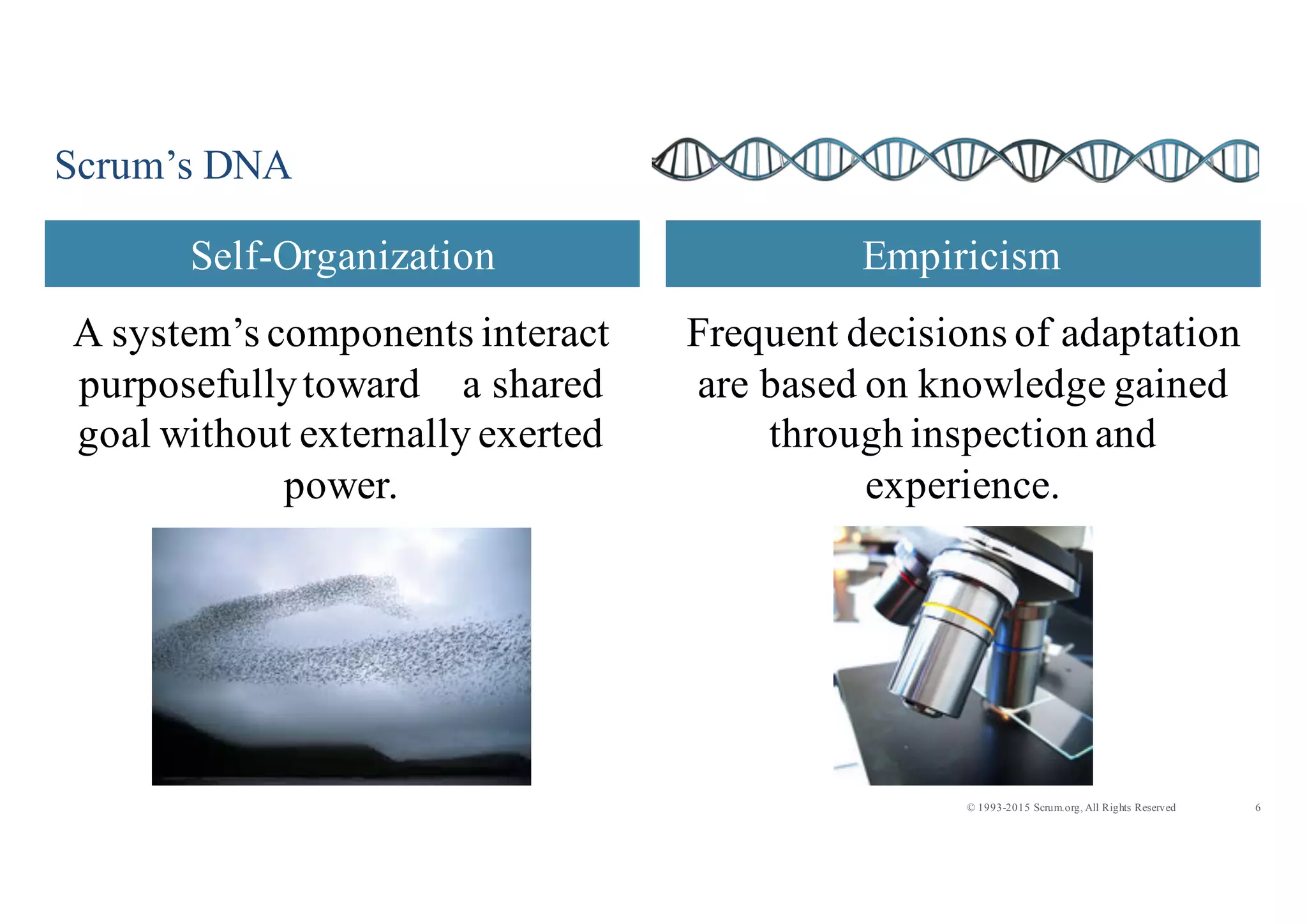 Scrum’s DNA

Self-Organization

A system’s components interact purposefully toward a shared goal without externally exerted power.

Empiricism

Frequent decisions of adaptation are based on knowledge gained through inspection and experience.

© 1993-2015 Scrum.org, All Rights Reserved

6